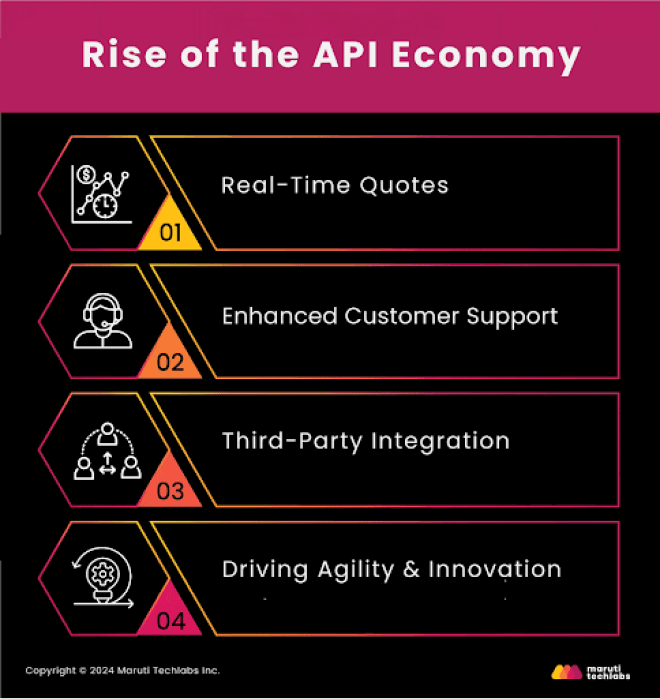 Rise of the API Economy

01
Real-Time Quotes

02
Enhanced Customer Support

03
Third-Party Integration

04
Driving Agility & Innovation

Copyright © 2024 Maruti Techlabs Inc.

maruti techlabs